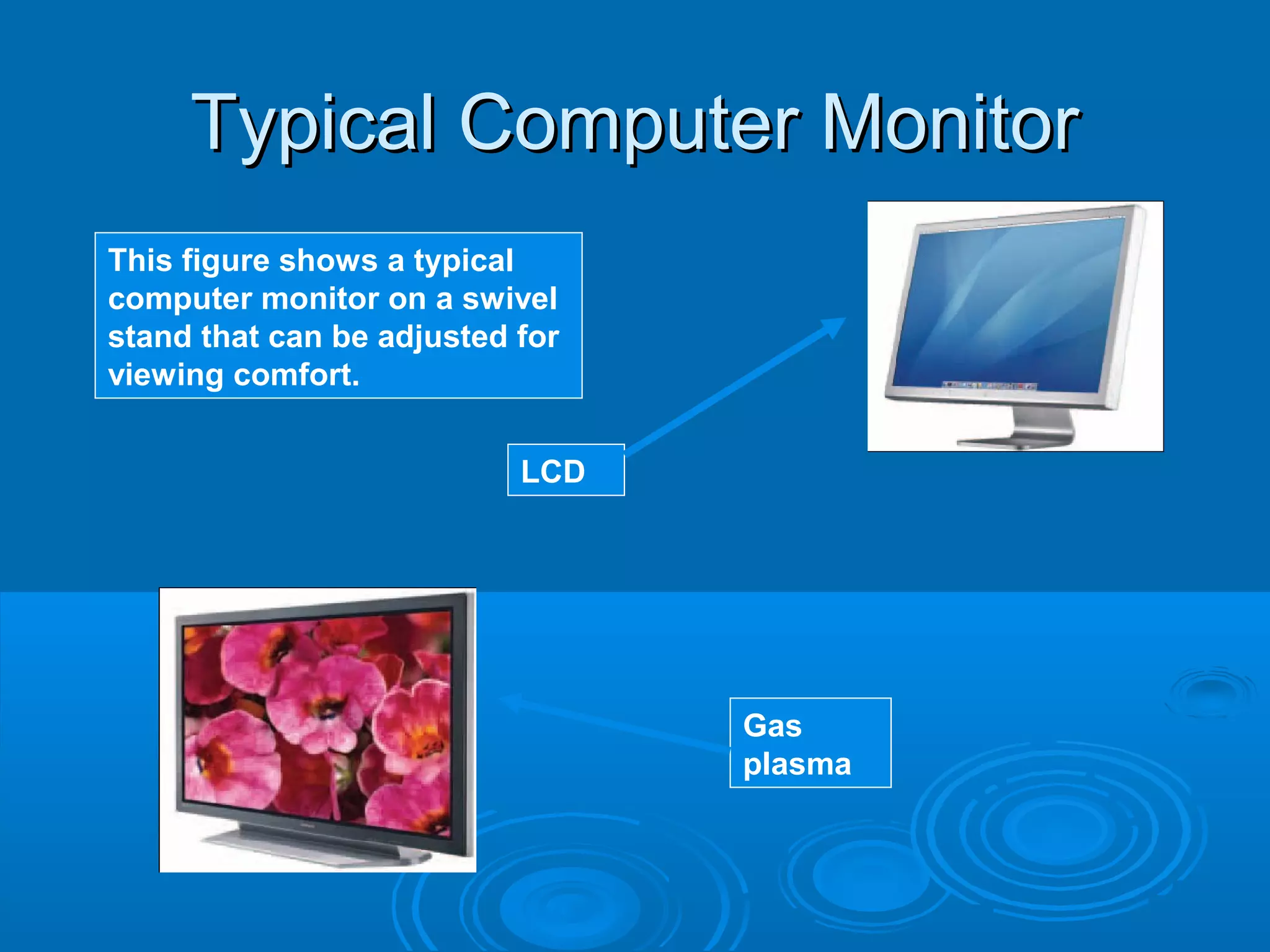 Typical Computer Monitor

This figure shows a typical computer monitor on a swivel stand that can be adjusted for viewing comfort.

LCD

Gas plasma